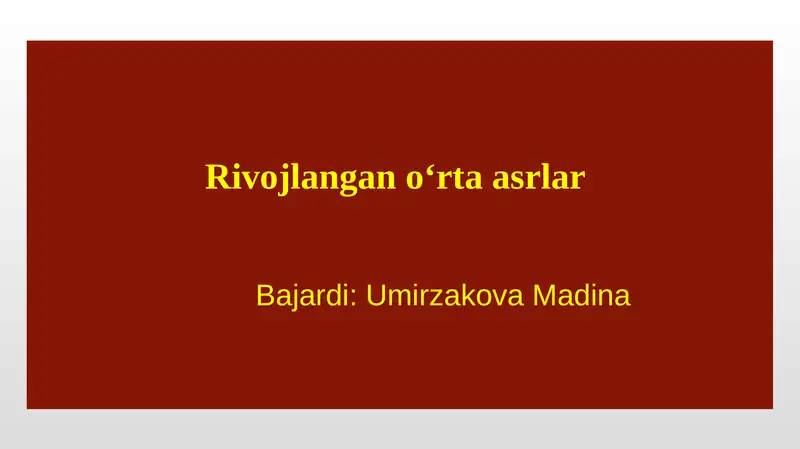 Rivojlangan o‘rta asrlar

Bajardi: Umirzakova Madina